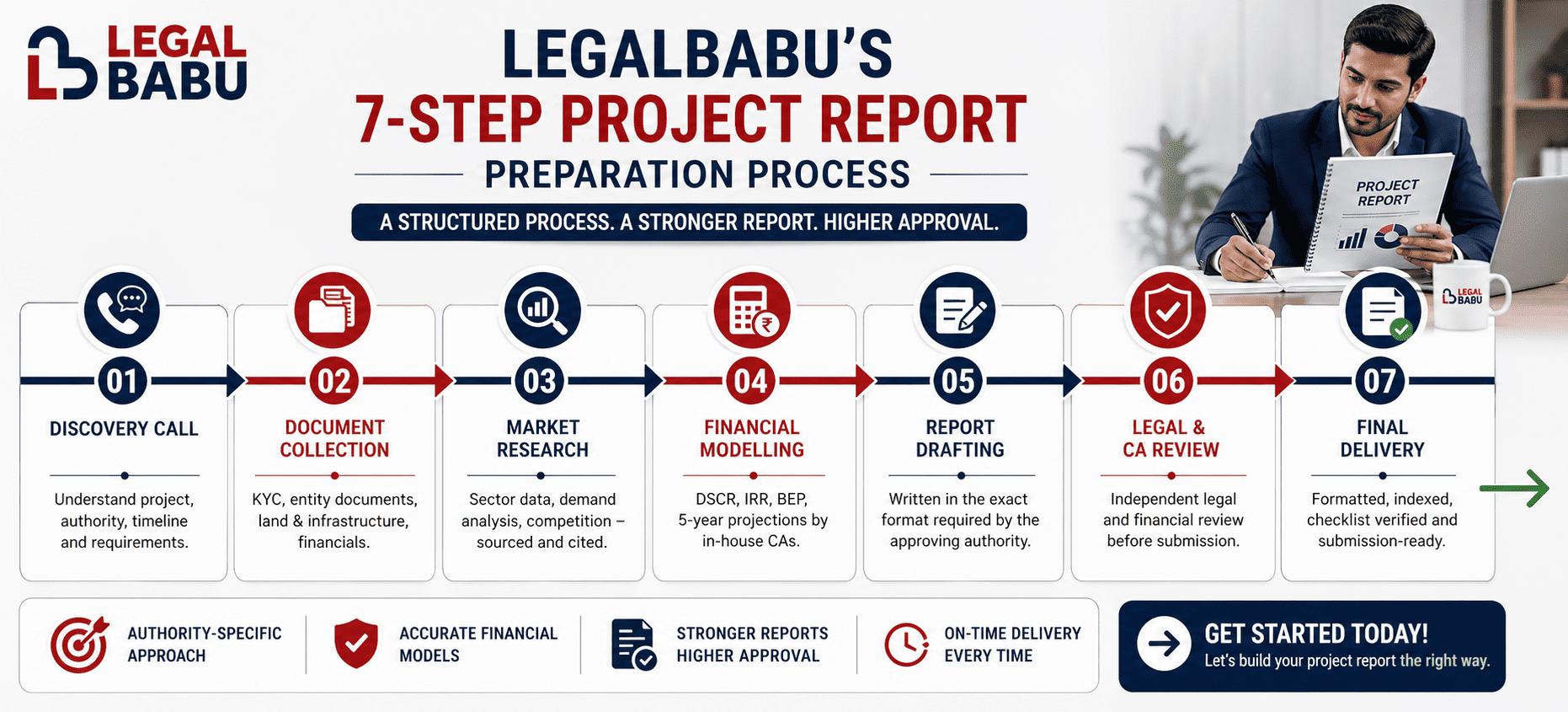 LEGAL BABU

LEGALBABU'S
7-STEP PROJECT REPORT
PREPARATION PROCESS

A STRUCTURED PROCESS. A STRONGER REPORT. HIGHER APPROVAL.

PROJECT REPORT

LEGAL BABU

01
DISCOVERY CALL
Understand project, authority, timeline and requirements.

02
DOCUMENT COLLECTION
KYC, entity documents, land & infrastructure, financials.

03
MARKET RESEARCH
Sector data, demand analysis, competition – sourced and cited.

04
FINANCIAL MODELLING
DSCR, IRR, BEP, 5-year projections by in-house CAs.

05
REPORT DRAFTING
Written in the exact format required by the approving authority.

06
LEGAL & CA REVIEW
Independent legal and financial review before submission.

07
FINAL DELIVERY
Formatted, indexed, checklist verified and submission-ready.

AUTHORITY-SPECIFIC APPROACH

ACCURATE FINANCIAL MODELS

STRONGER REPORTS HIGHER APPROVAL

ON-TIME DELIVERY EVERY TIME

GET STARTED TODAY!
Let's build your project report the right way.